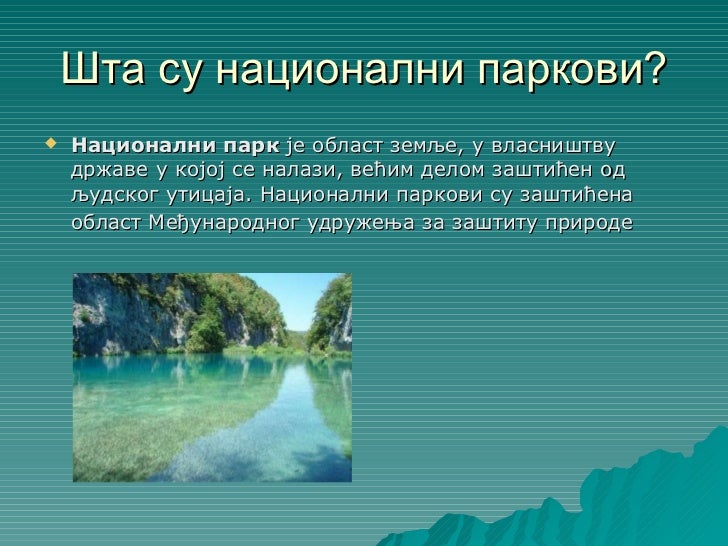 Шта су национални паркови?

Национални парк је област земље, у власништву државе у којој се налази, већим делом заштићен од људског утицаја. Национални паркови су заштићена област Међународног удружења за заштиту природе